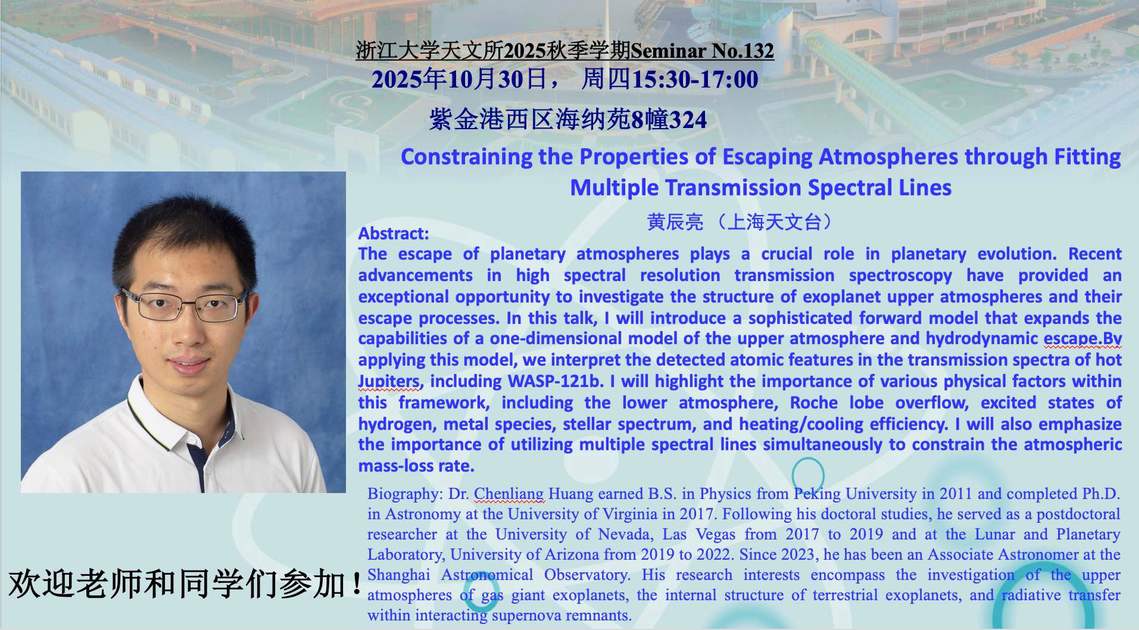 浙江大学天文所2025秋季学期Seminar No.132
2025年10月30日， 周四15:30-17:00
紫金港西区海纳苑8幢324

Constraining the Properties of Escaping Atmospheres through Fitting Multiple Transmission Spectral Lines

黄辰亮 （上海天文台）

Abstract:
The escape of planetary atmospheres plays a crucial role in planetary evolution. Recent advancements in high spectral resolution transmission spectroscopy have provided an exceptional opportunity to investigate the structure of exoplanet upper atmospheres and their escape processes. In this talk, I will introduce a sophisticated forward model that expands the capabilities of a one-dimensional model of the upper atmosphere and hydrodynamic escape.By applying this model, we interpret the detected atomic features in the transmission spectra of hot Jupiters, including WASP-121b. I will highlight the importance of various physical factors within this framework, including the lower atmosphere, Roche lobe overflow, excited states of hydrogen, metal species, stellar spectrum, and heating/cooling efficiency. I will also emphasize the importance of utilizing multiple spectral lines simultaneously to constrain the atmospheric mass-loss rate.

Biography: Dr. Chenliang Huang earned B.S. in Physics from Peking University in 2011 and completed Ph.D. in Astronomy at the University of Virginia in 2017. Following his doctoral studies, he served as a postdoctoral researcher at the University of Nevada, Las Vegas from 2017 to 2019 and at the Lunar and Planetary Laboratory, University of Arizona from 2019 to 2022. Since 2023, he has been an Associate Astronomer at the Shanghai Astronomical Observatory. His research interests encompass the investigation of the upper atmospheres of gas giant exoplanets, the internal structure of terrestrial exoplanets, and radiative transfer within interacting supernova remnants.

欢迎老师和同学们参加！